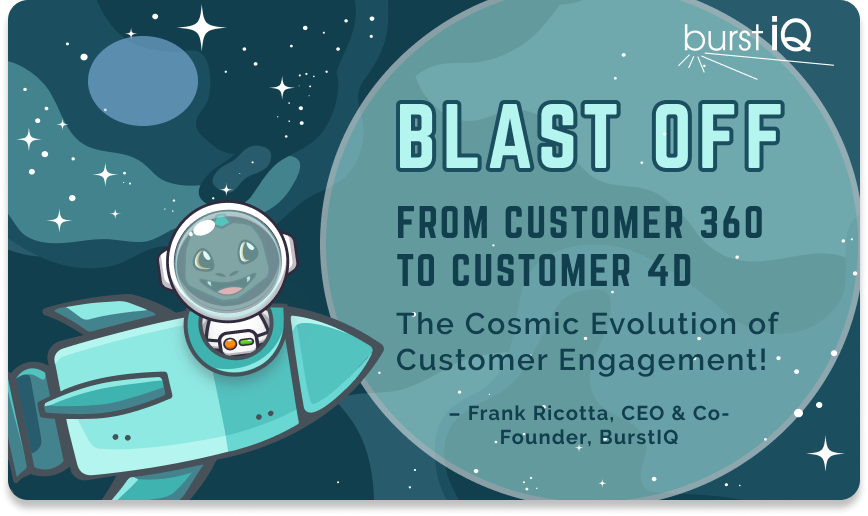 burst iQ

BLAST OFF

FROM CUSTOMER 360 TO CUSTOMER 4D

The Cosmic Evolution of Customer Engagement!

– Frank Ricotta, CEO & Co-Founder, BurstIQ